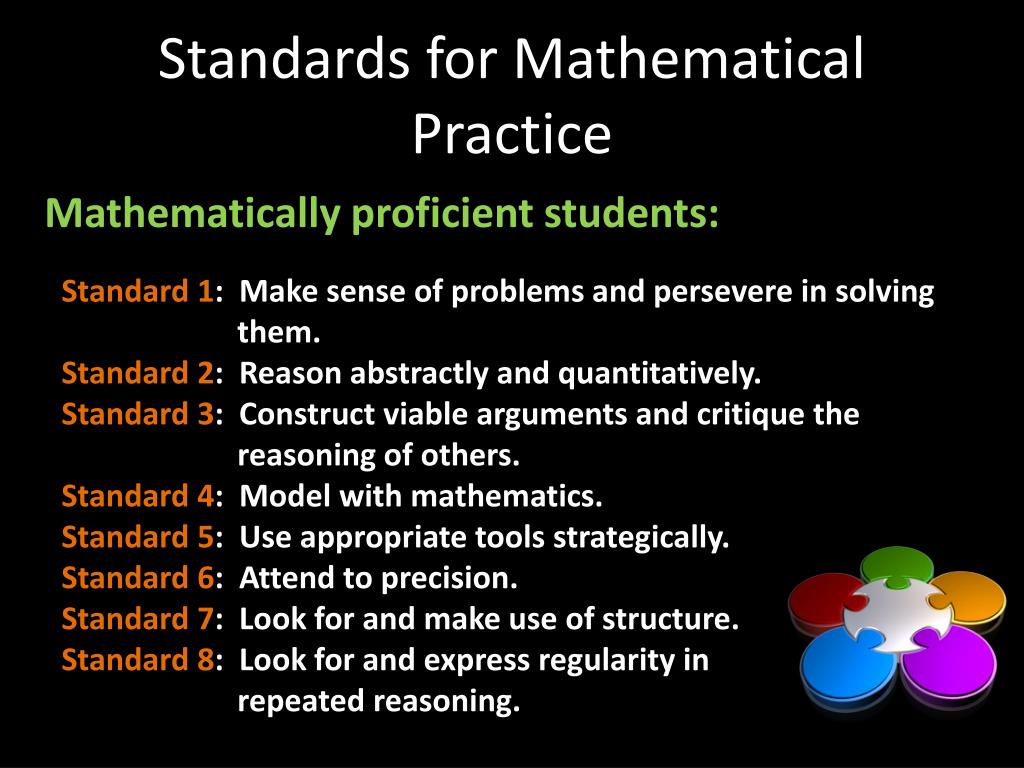 Standards for Mathematical Practice

Mathematically proficient students:

Standard 1: Make sense of problems and persevere in solving them.
Standard 2: Reason abstractly and quantitatively.
Standard 3: Construct viable arguments and critique the reasoning of others.
Standard 4: Model with mathematics.
Standard 5: Use appropriate tools strategically.
Standard 6: Attend to precision.
Standard 7: Look for and make use of structure.
Standard 8: Look for and express regularity in repeated reasoning.